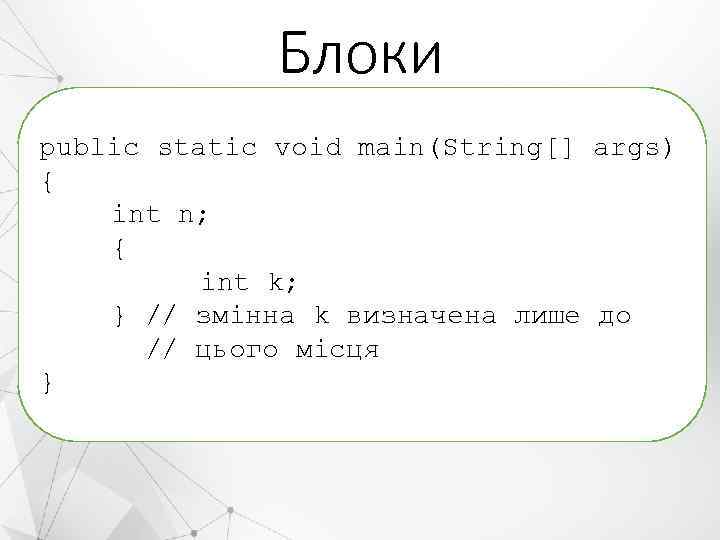 Блоки

public static void main(String[] args)
{
    int n;
    {
        int k;
    } // змінна k визначена лише до
      // цього місця
}